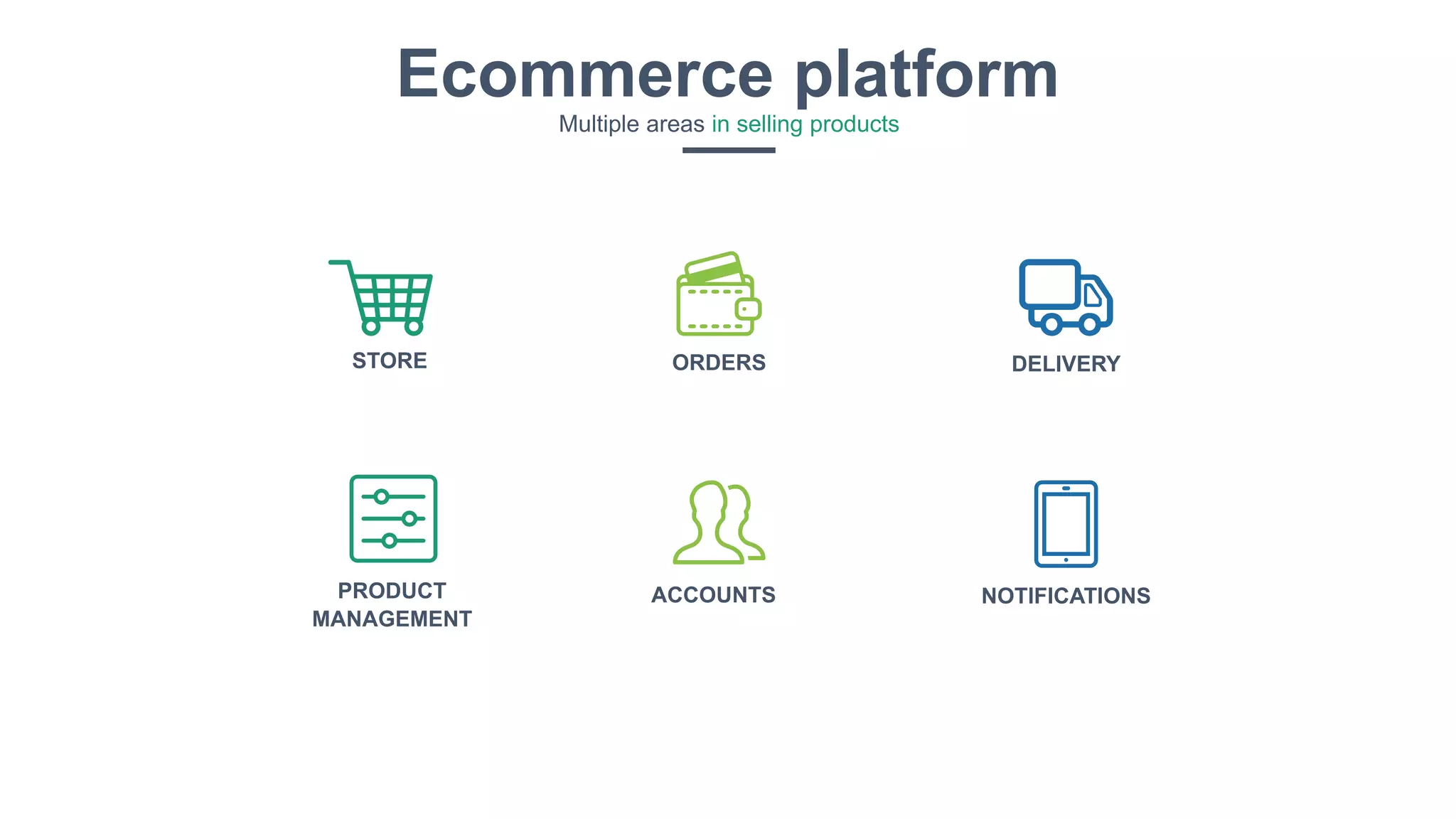 Ecommerce platform
Multiple areas in selling products

STORE

ORDERS

DELIVERY

PRODUCT MANAGEMENT

ACCOUNTS

NOTIFICATIONS